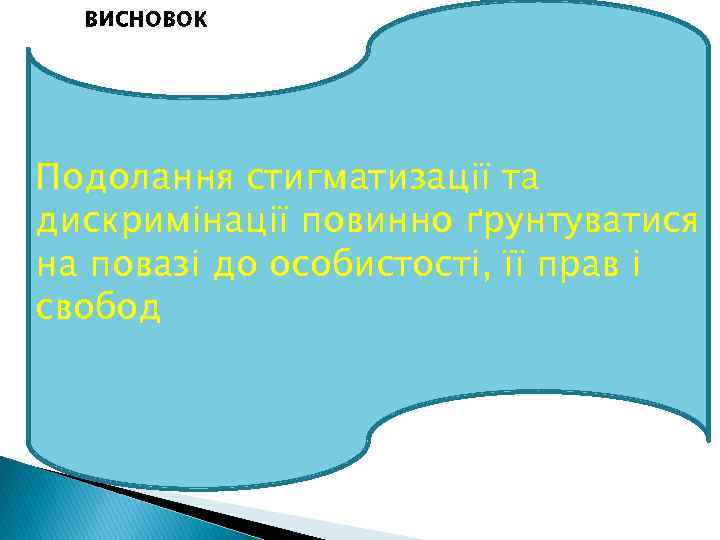 ВИСНОВОК

Подолання стигматизації та дискримінації повинно ґрунтуватися на повазі до особистості, її прав і свобод